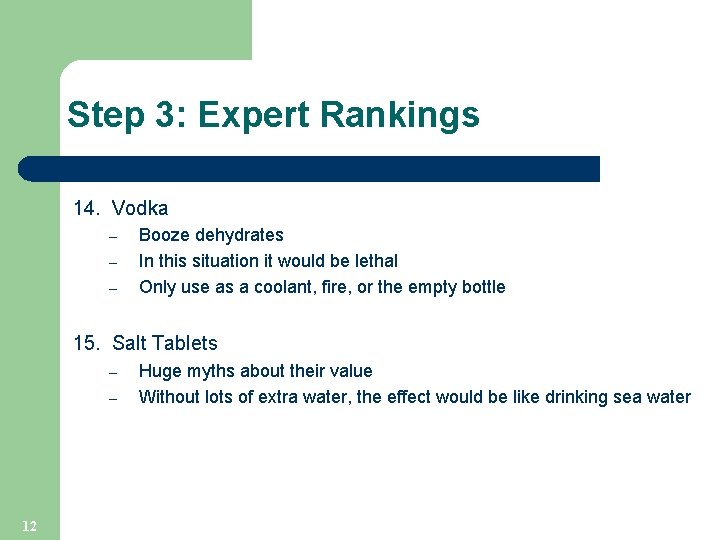 Step 3: Expert Rankings

14. Vodka
– Booze dehydrates
– In this situation it would be lethal
– Only use as a coolant, fire, or the empty bottle

15. Salt Tablets
– Huge myths about their value
– Without lots of extra water, the effect would be like drinking sea water

12